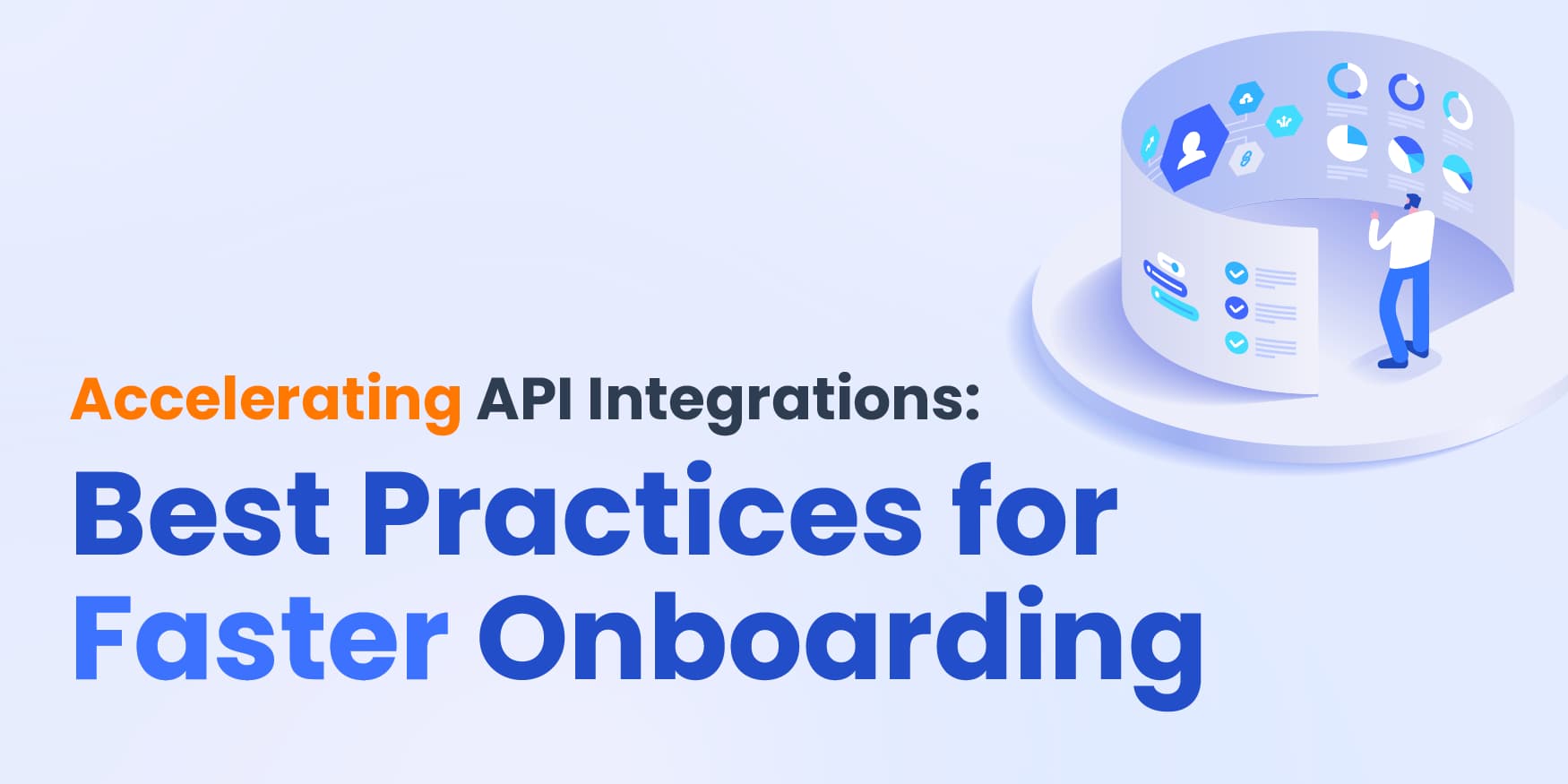 Accelerating API Integrations:

Best Practices for Faster Onboarding